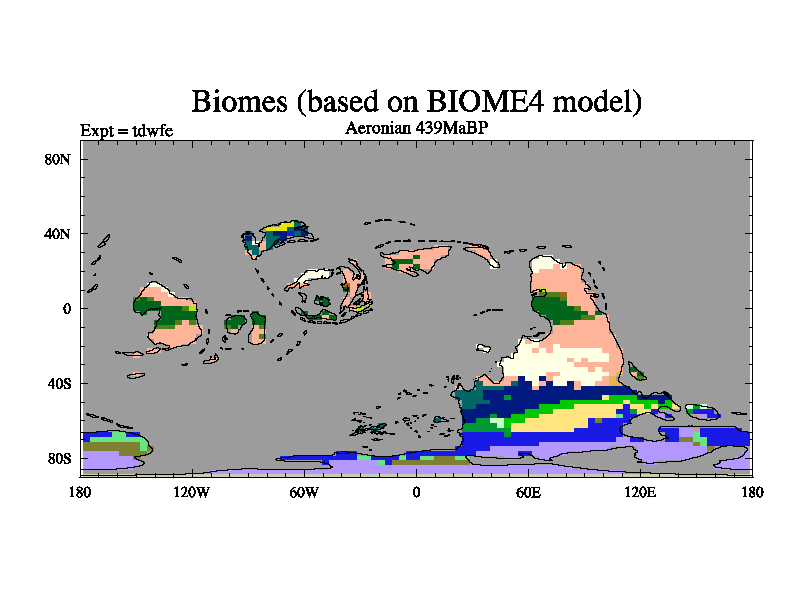 Biomes (based on BIOME4 model)

Expt = tdwfe

Aeronian 439MaBP

80N
40N
0
40S
80S

180
120W
60W
0
60E
120E
180